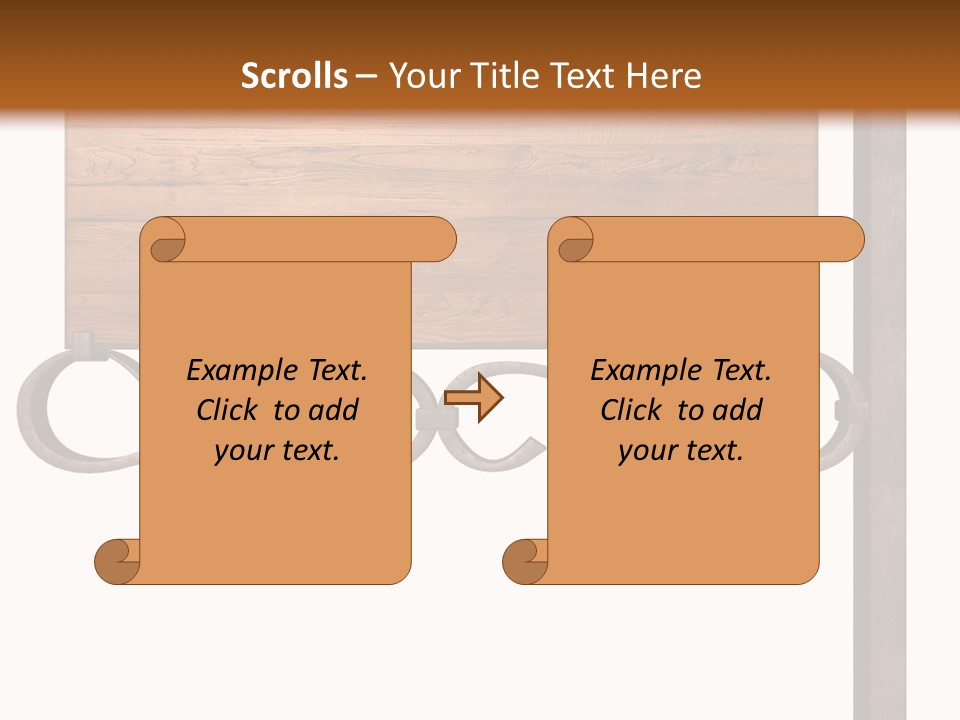 Scrolls – Your Title Text Here

Example Text. Click to add your text.

Example Text. Click to add your text.